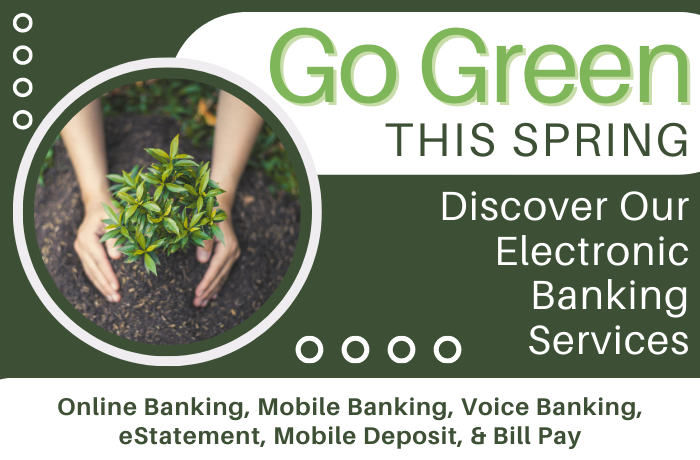 Go Green
THIS SPRING

Discover Our Electronic Banking Services

Online Banking, Mobile Banking, Voice Banking, eStatement, Mobile Deposit, & Bill Pay